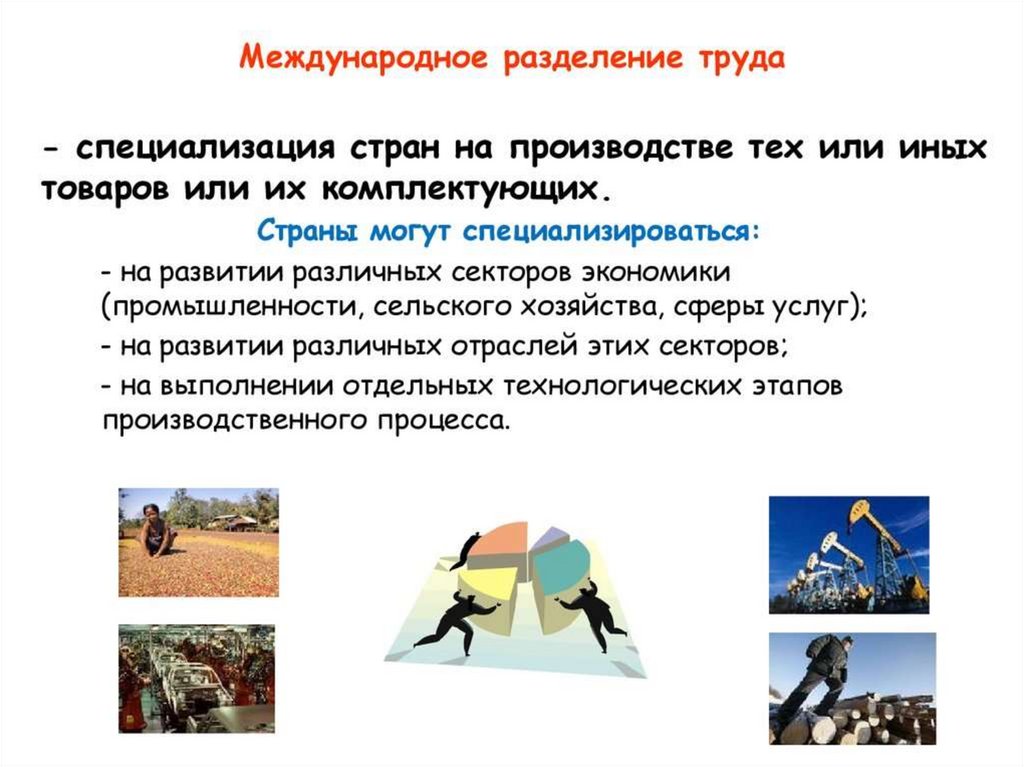 Международное разделение труда

- специализация стран на производстве тех или иных товаров или их комплектующих.

Страны могут специализироваться:

- на развитии различных секторов экономики (промышленности, сельского хозяйства, сферы услуг);

- на развитии различных отраслей этих секторов;

- на выполнении отдельных технологических этапов производственного процесса.